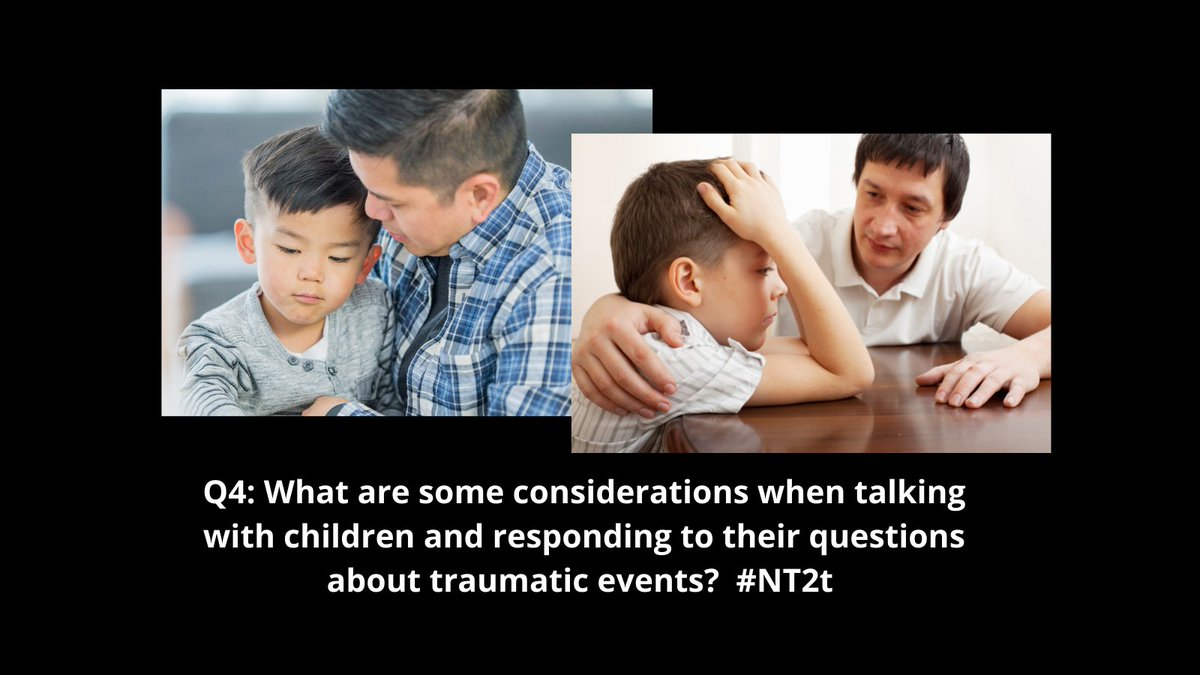 Q4: What are some considerations when talking with children and responding to their questions about traumatic events? #NT2t